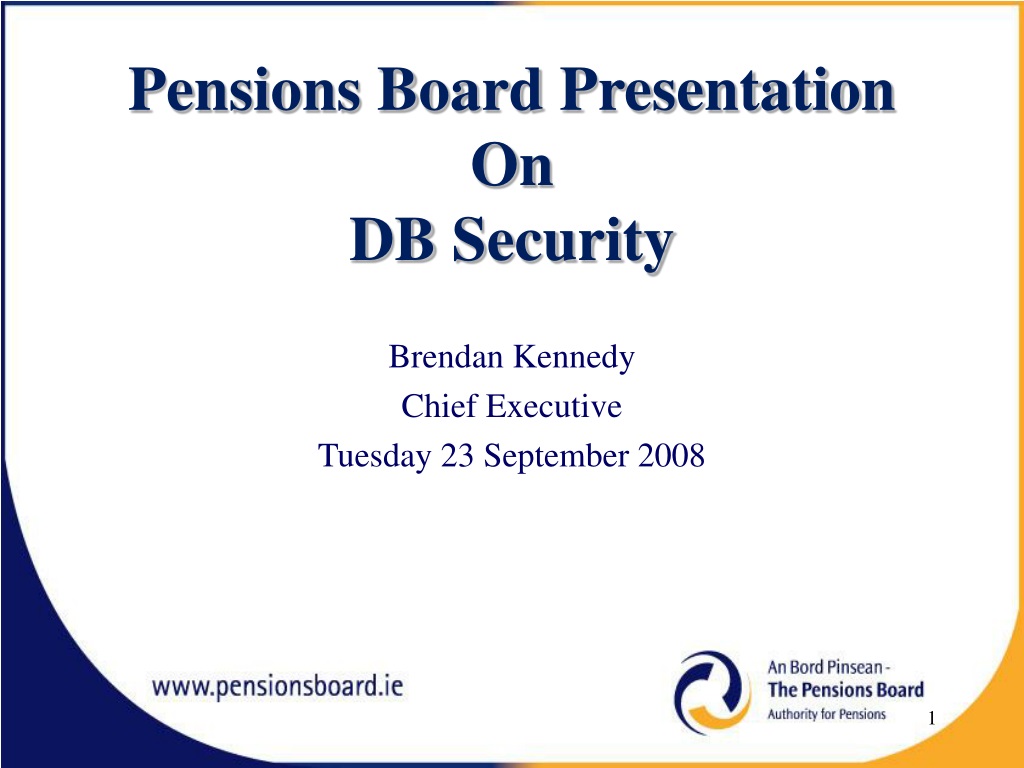 Pensions Board Presentation
On
DB Security

Brendan Kennedy
Chief Executive
Tuesday 23 September 2008

www.pensionsboard.ie

An Bord Pinsean -
The Pensions Board
Authority for Pensions

1